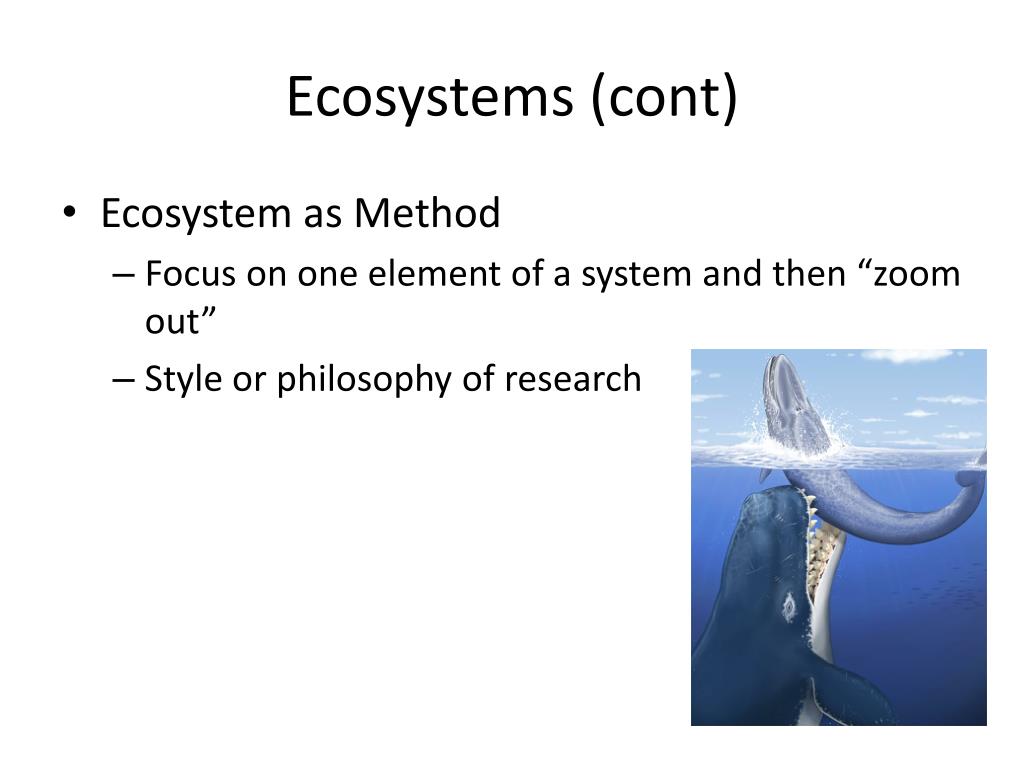 Ecosystems (cont)

• Ecosystem as Method
– Focus on one element of a system and then “zoom out”
– Style or philosophy of research